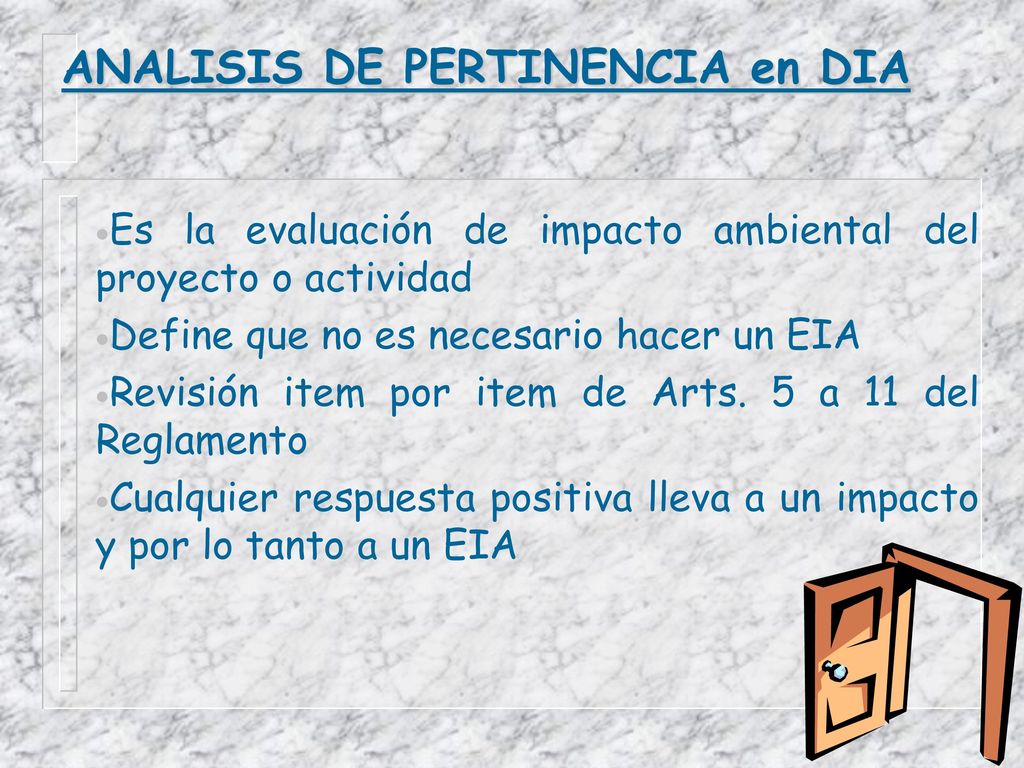 ANALISIS DE PERTINENCIA en DIA

•Es la evaluación de impacto ambiental del proyecto o actividad

•Define que no es necesario hacer un EIA

•Revisión item por item de Arts. 5 a 11 del Reglamento

•Cualquier respuesta positiva lleva a un impacto y por lo tanto a un EIA